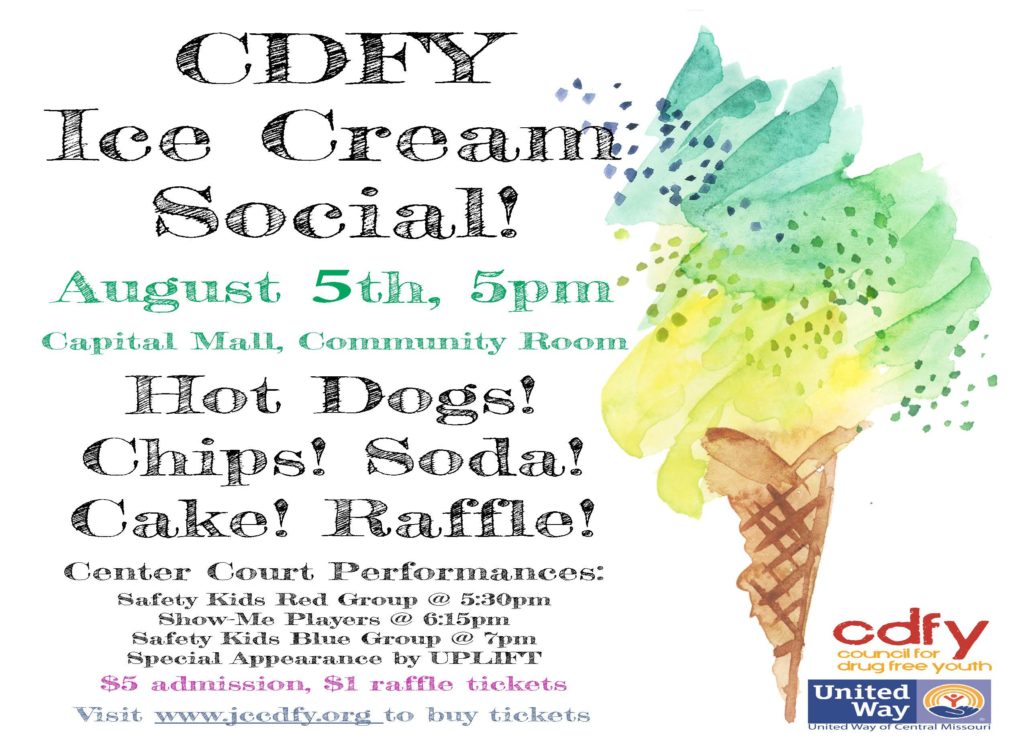 CDFY Ice Cream Social!

August 5th, 5pm

Capital Mall, Community Room

Hot Dogs! Chips! Soda! Cake! Raffle!

Center Court Performances:
Safety Kids Red Group @ 5:30pm
Show-Me Players @ 6:15pm
Safety Kids Blue Group @ 7pm
Special Appearance by UPLIFT

$5 admission, $1 raffle tickets

Visit www.jccdfy.org to buy tickets

cdfy
council for drug free youth

United Way
United Way of Central Missouri